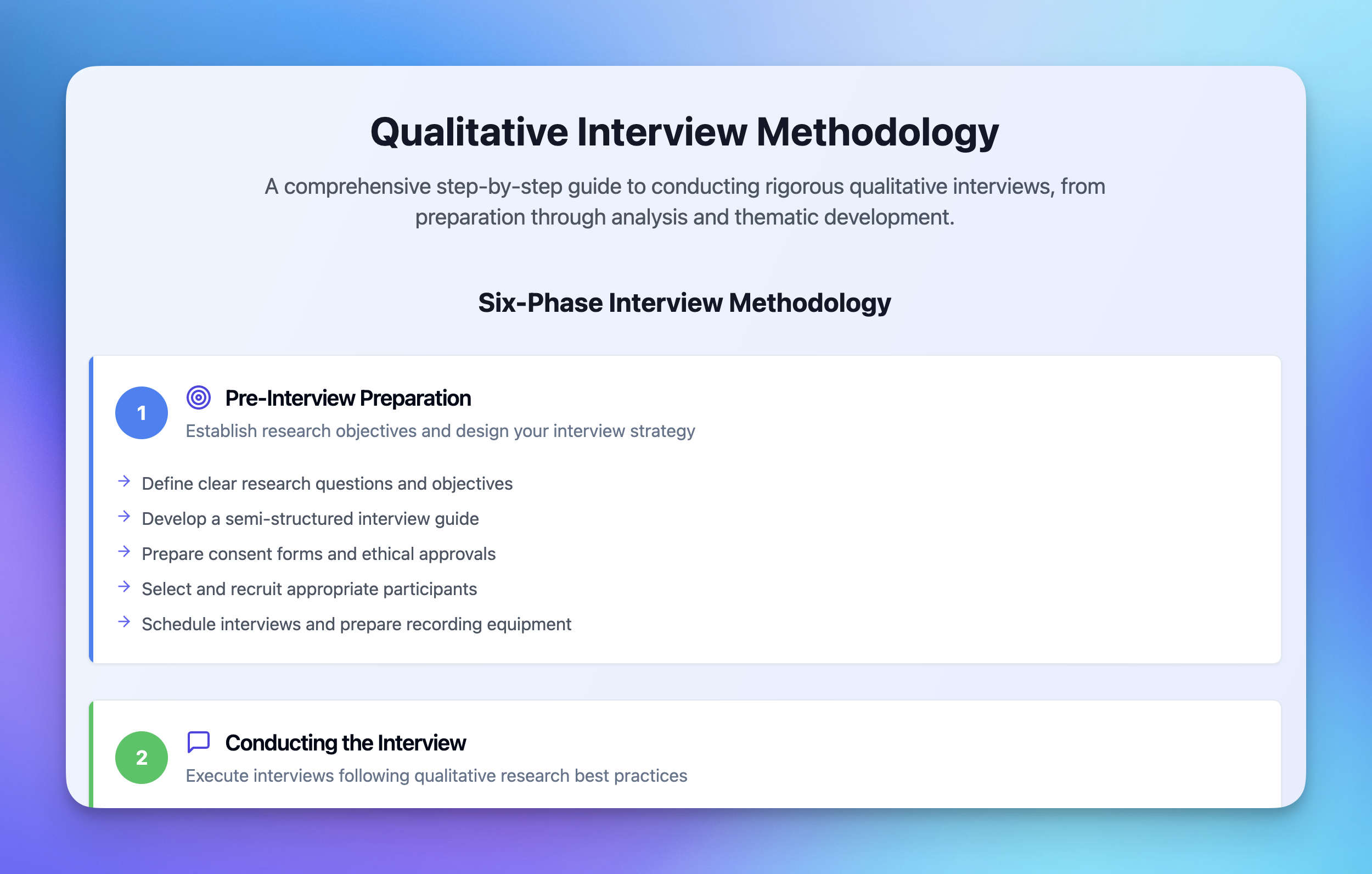 Qualitative Interview Methodology

A comprehensive step-by-step guide to conducting rigorous qualitative interviews, from preparation through analysis and thematic development.

Six-Phase Interview Methodology

1 Pre-Interview Preparation

Establish research objectives and design your interview strategy

→ Define clear research questions and objectives
→ Develop a semi-structured interview guide
→ Prepare consent forms and ethical approvals
→ Select and recruit appropriate participants
→ Schedule interviews and prepare recording equipment

2 Conducting the Interview

Execute interviews following qualitative research best practices